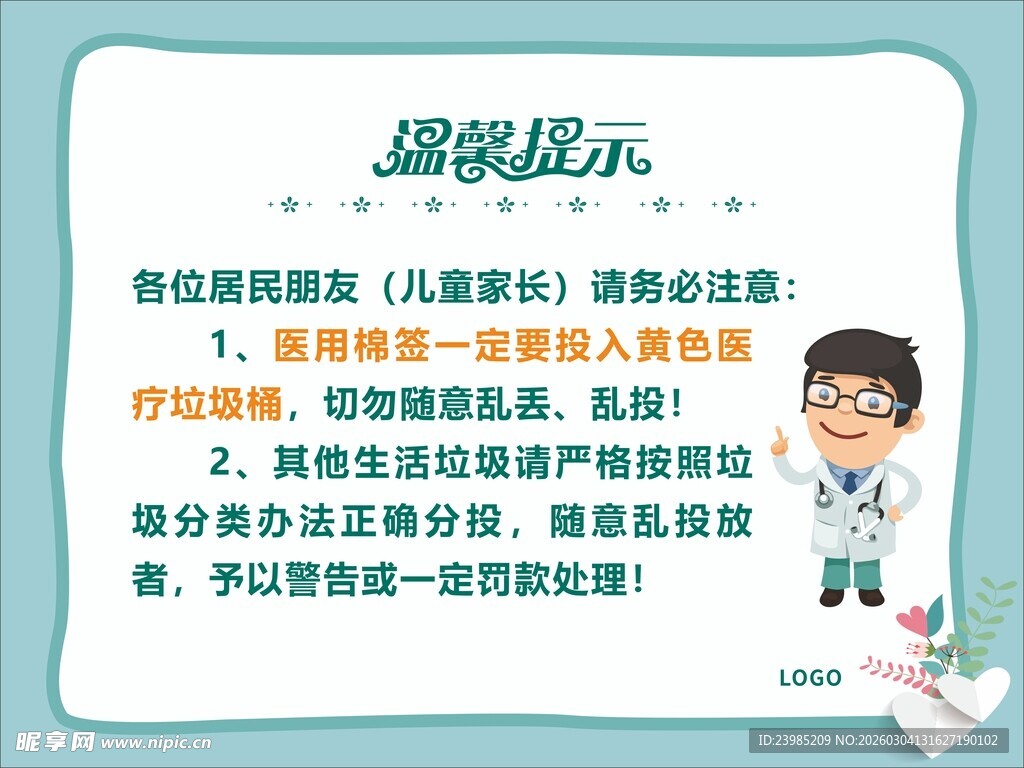 温馨提示

各位居民朋友（儿童家长）请务必注意：

1、医用棉签一定要投入黄色医疗垃圾桶，切勿随意乱丢、乱投！

2、其他生活垃圾请严格按照垃圾分类办法正确分投，随意乱投放者，予以警告或一定罚款处理！

LOGO

昵享网 www.nipic.cn

ID:23985209 NO:20260304131627190102